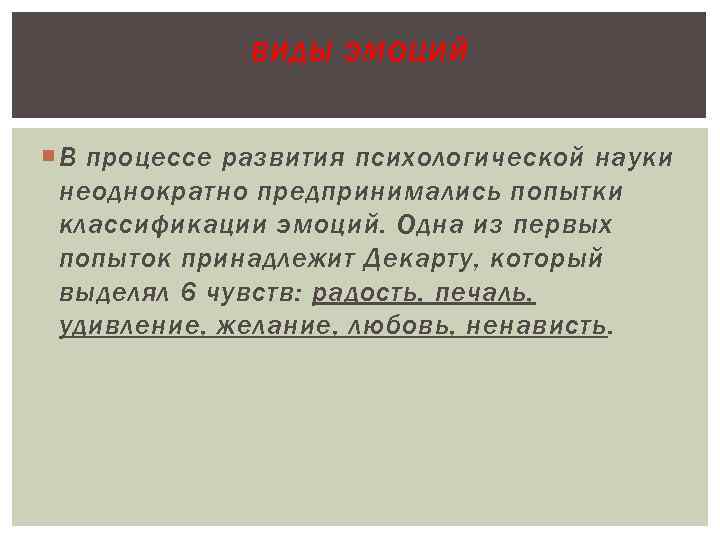 ВИДЫ ЭМОЦИЙ

В процессе развития психологической науки неоднократно предпринимались попытки классификации эмоций. Одна из первых попыток принадлежит Декарту, который выделял 6 чувств: радость, печаль, удивление, желание, любовь, ненависть.